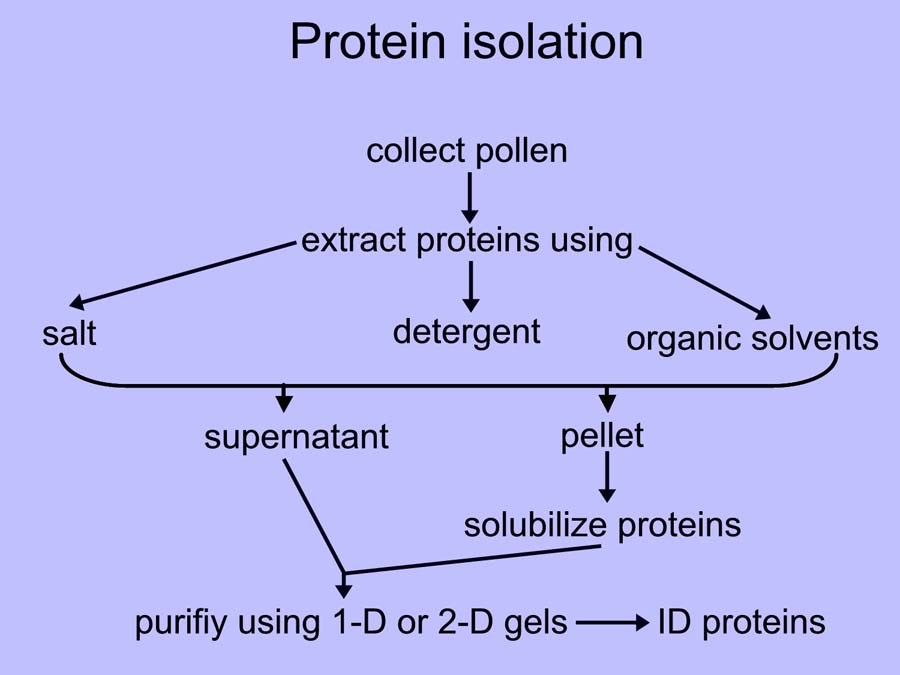 Protein isolation

collect pollen

extract proteins using

salt

detergent

organic solvents

supernatant

pellet

solubilize proteins

purifiy using 1-D or 2-D gels

ID proteins